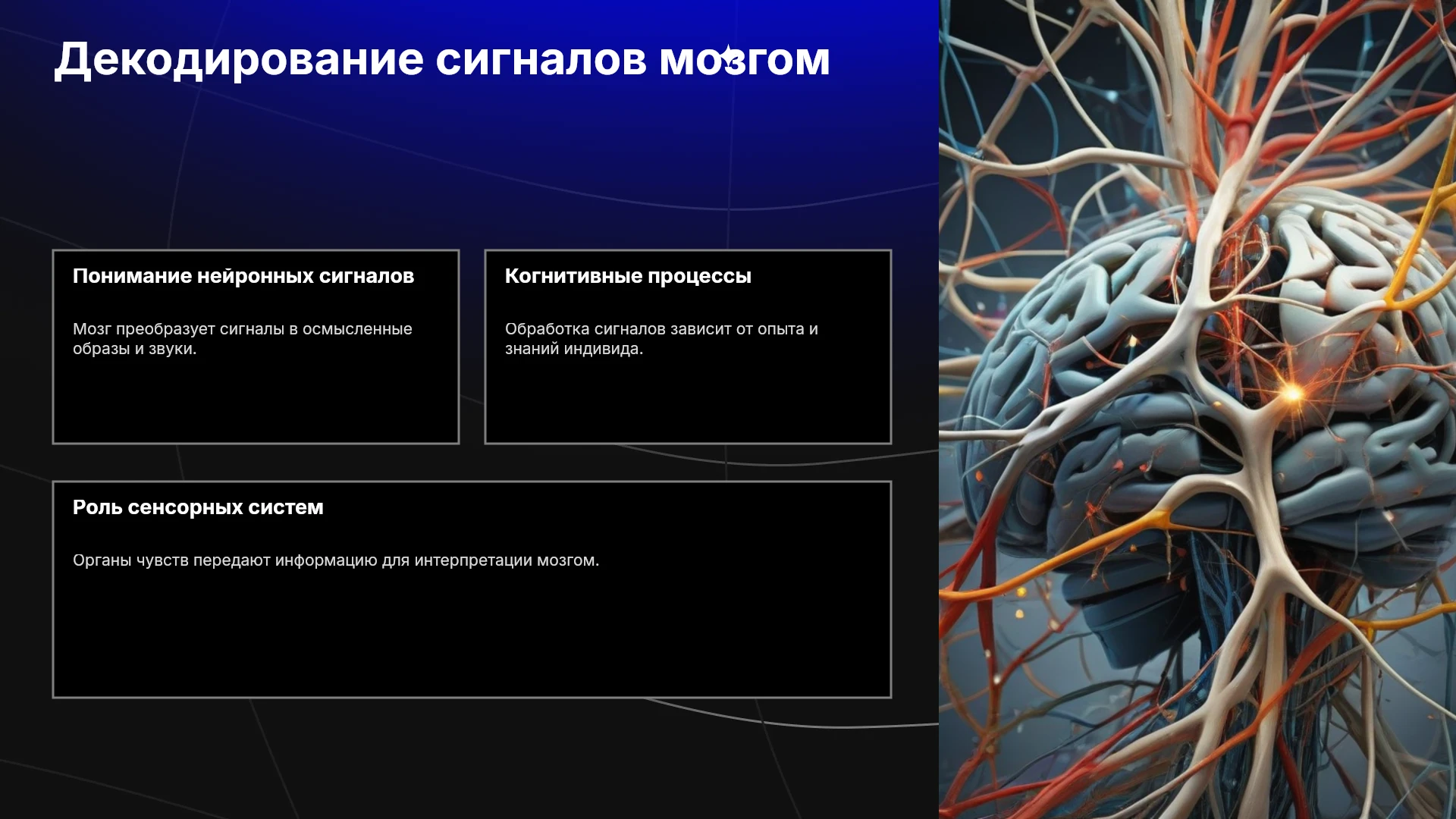 Декодирование сигналов мозгом

Понимание нейронных сигналов

Мозг преобразует сигналы в осмысленные образы и звуки.

Когнитивные процессы

Обработка сигналов зависит от опыта и знаний индивида.

Роль сенсорных систем

Органы чувств передают информацию для интерпретации мозгом.